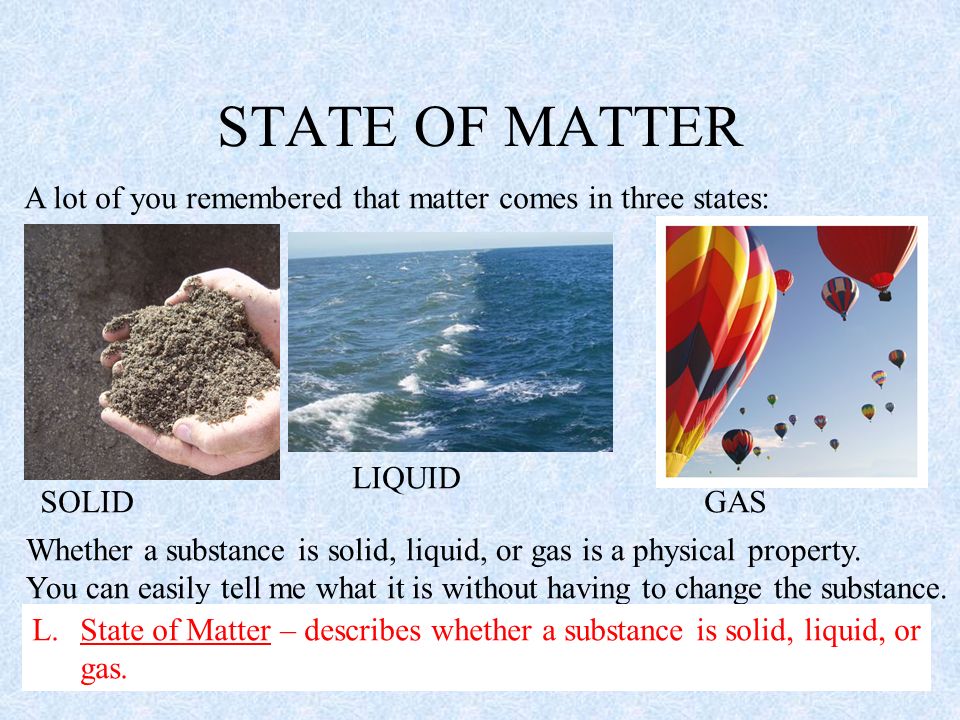 STATE OF MATTER

A lot of you remembered that matter comes in three states:

SOLID

LIQUID

GAS

Whether a substance is solid, liquid, or gas is a physical property. You can easily tell me what it is without having to change the substance.

L. State of Matter – describes whether a substance is solid, liquid, or gas.